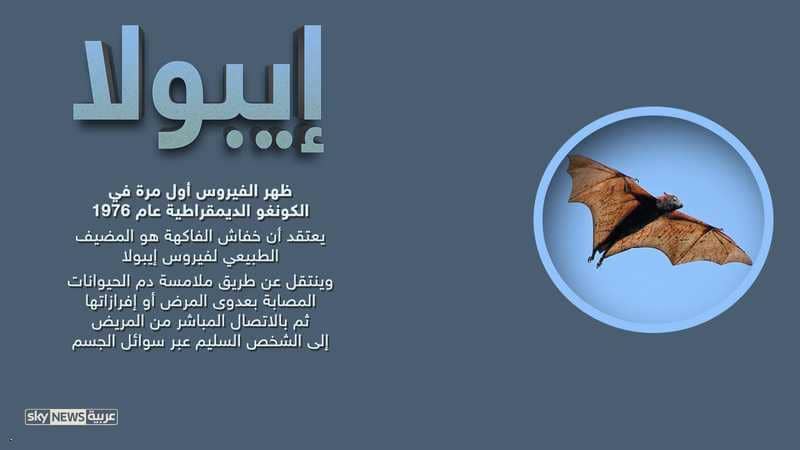 إيبولا

ظهر الفيروس أول مرة في الكونغو الديمقراطية عام 1976

يعتقد أن خفاش الفاكهة هو المضيف الطبيعي لفيروس إيبولا

وينتقل عن طريق ملامسة دم الحيوانات المصابة بعدوى المرض أو إفرازاتها ثم بالاتصال المباشر من المريض إلى الشخص السليم عبر سوائل الجسم

sky NEWS عربية